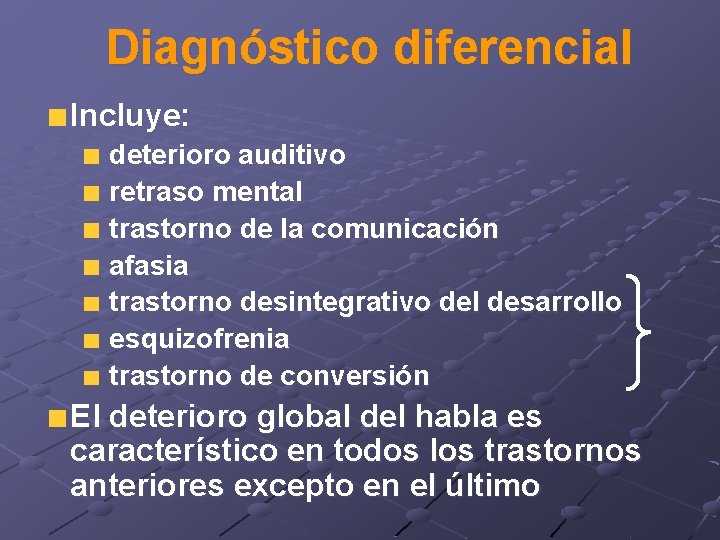 Diagnóstico diferencial

Incluye:

deterioro auditivo

retraso mental

trastorno de la comunicación

afasia

trastorno desintegrativo del desarrollo

esquizofrenia

trastorno de conversión

El deterioro global del habla es característico en todos los trastornos anteriores excepto en el último